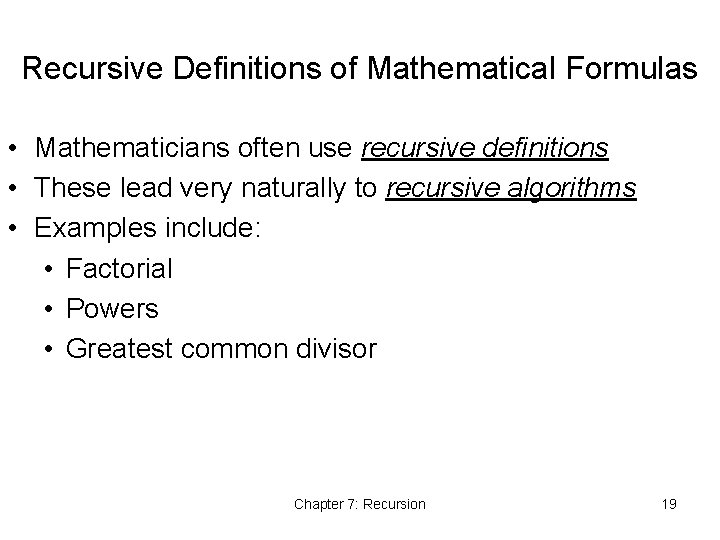 Recursive Definitions of Mathematical Formulas

• Mathematicians often use recursive definitions
• These lead very naturally to recursive algorithms
• Examples include:
  • Factorial
  • Powers
  • Greatest common divisor

Chapter 7: Recursion

19